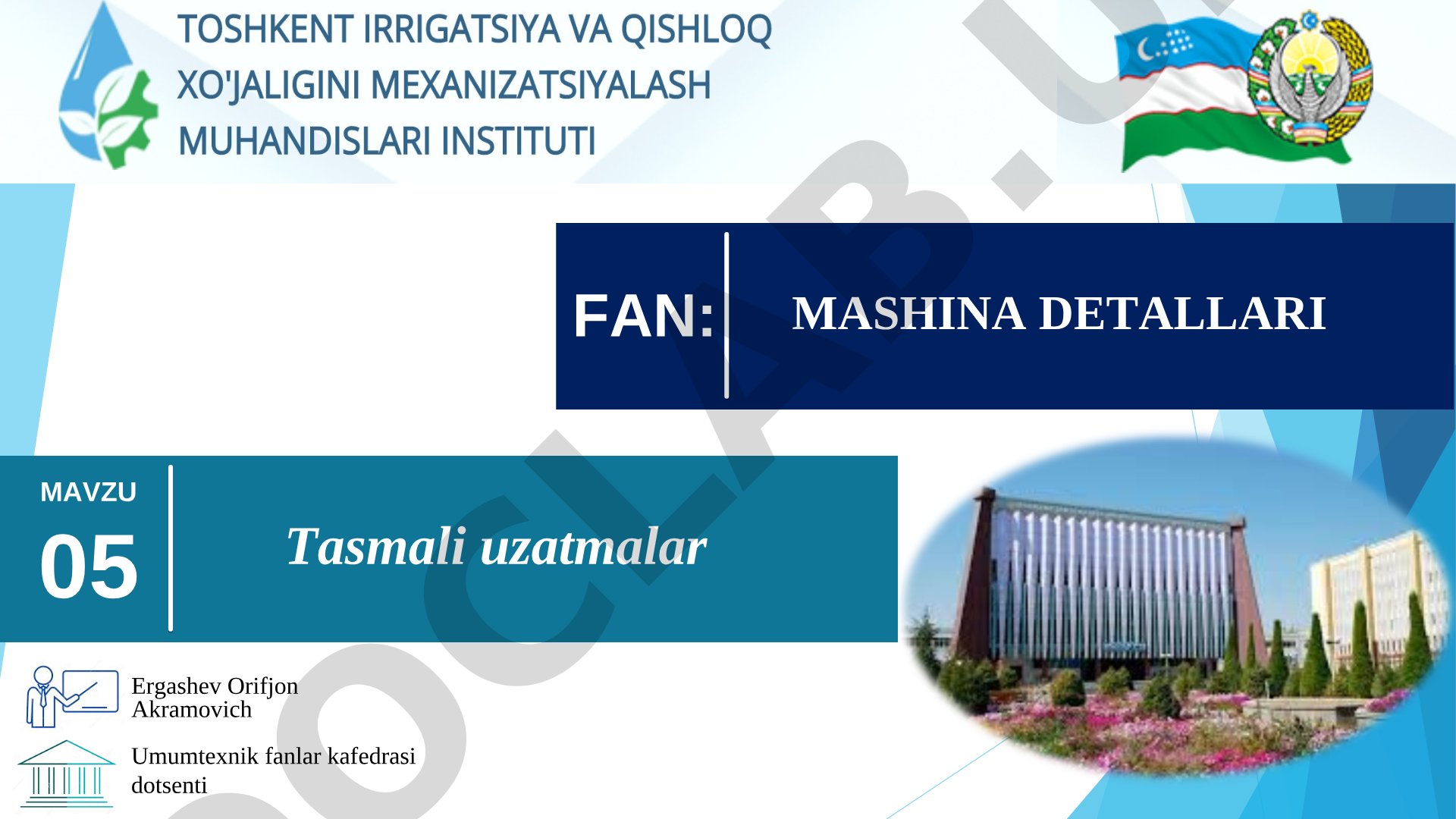 TOSHKENT IRRIGATSIYA VA QISHLOQ XO'JALIGINI MEXANIZATSIYALASH MUHANDISLARI INSTITUTI

FAN: MASHINA DETALLARI

MAVZU 05

Tasmali uzatmalar

Ergashev Orifjon Akramovich

Umumtexnik fanlar kafedrasi dotsenti

DOCLAB.U